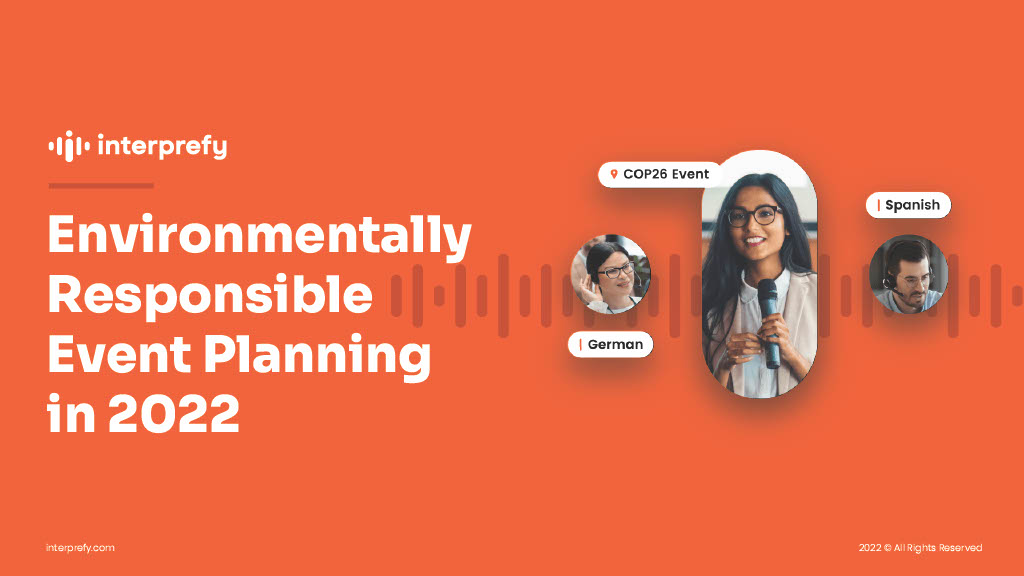 interprefy

Environmentally Responsible Event Planning in 2022

COP26 Event

Spanish

German

interprefy.com

2022 © All Rights Reserved